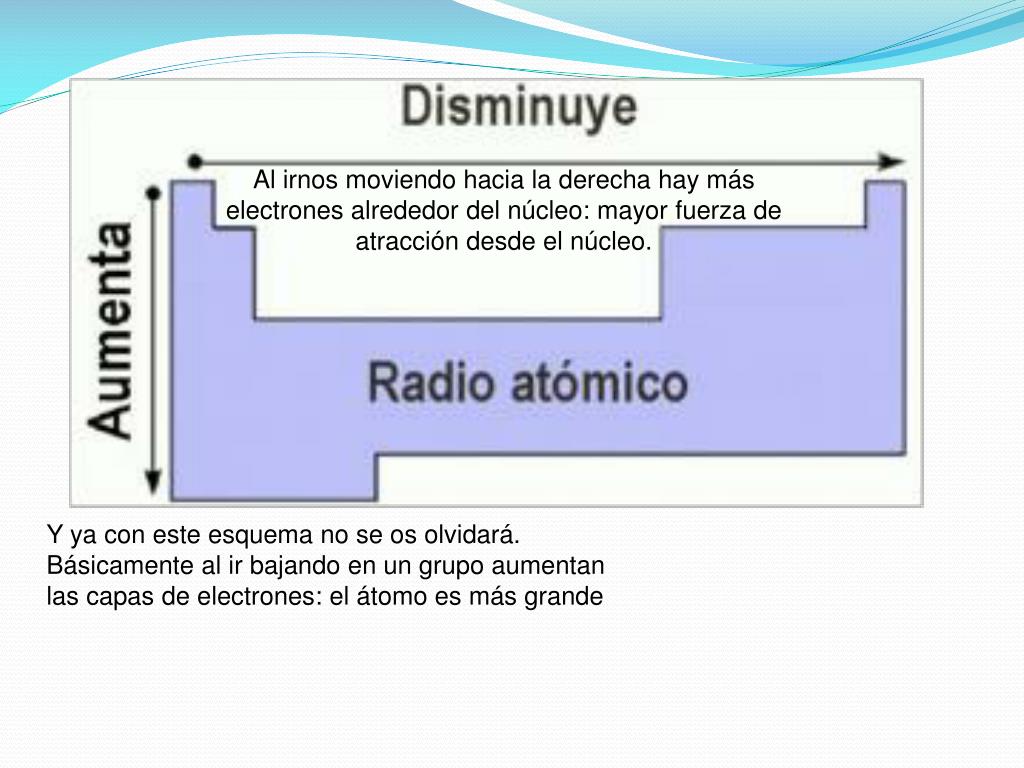 Disminuye

Al irnos moviendo hacia la derecha hay más electrones alrededor del núcleo: mayor fuerza de atracción desde el núcleo.

Aumenta

Radio atómico

Y ya con este esquema no se os olvidará. Básicamente al ir bajando en un grupo aumentan las capas de electrones: el átomo es más grande